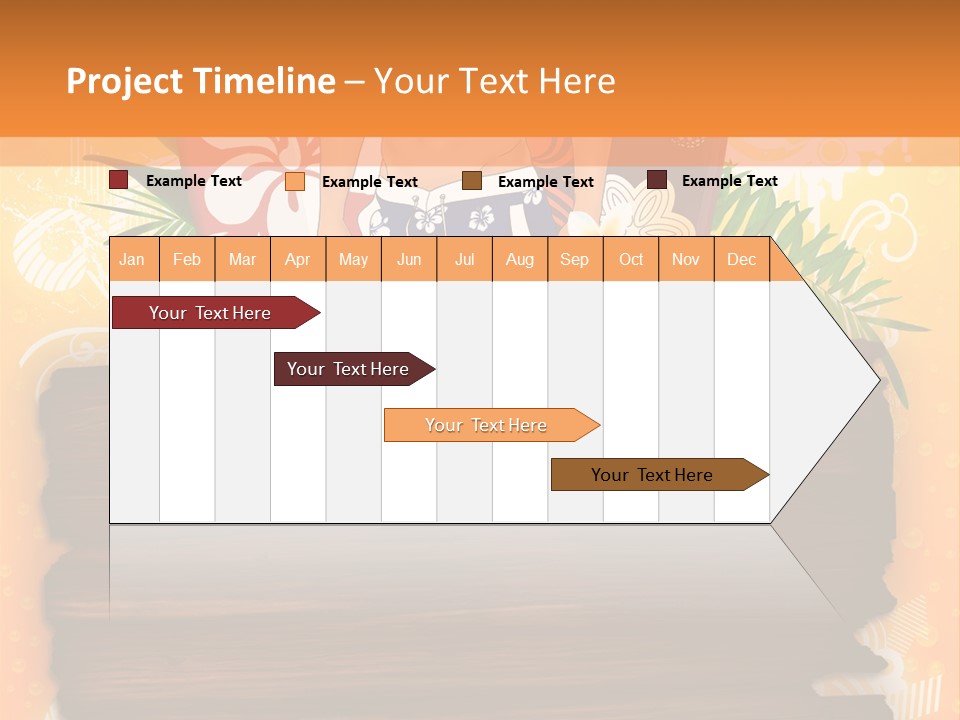 Project Timeline – Your Text Here

Example Text
Example Text
Example Text
Example Text

Jan Feb Mar Apr May Jun Jul Aug Sep Oct Nov Dec

Your Text Here

Your Text Here

Your Text Here

Your Text Here